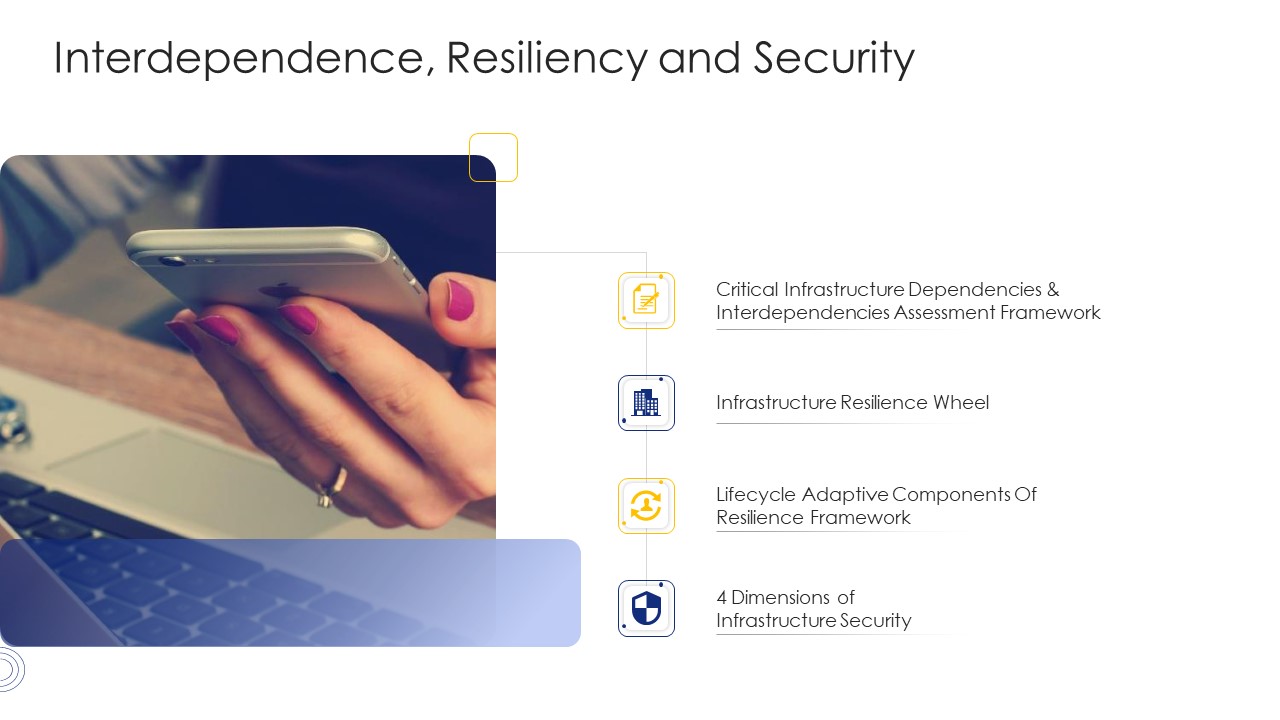 Interdependence, Resiliency and Security

Critical Infrastructure Dependencies & Interdependencies Assessment Framework

Infrastructure Resilience Wheel

Lifecycle Adaptive Components Of Resilience Framework

4 Dimensions of Infrastructure Security